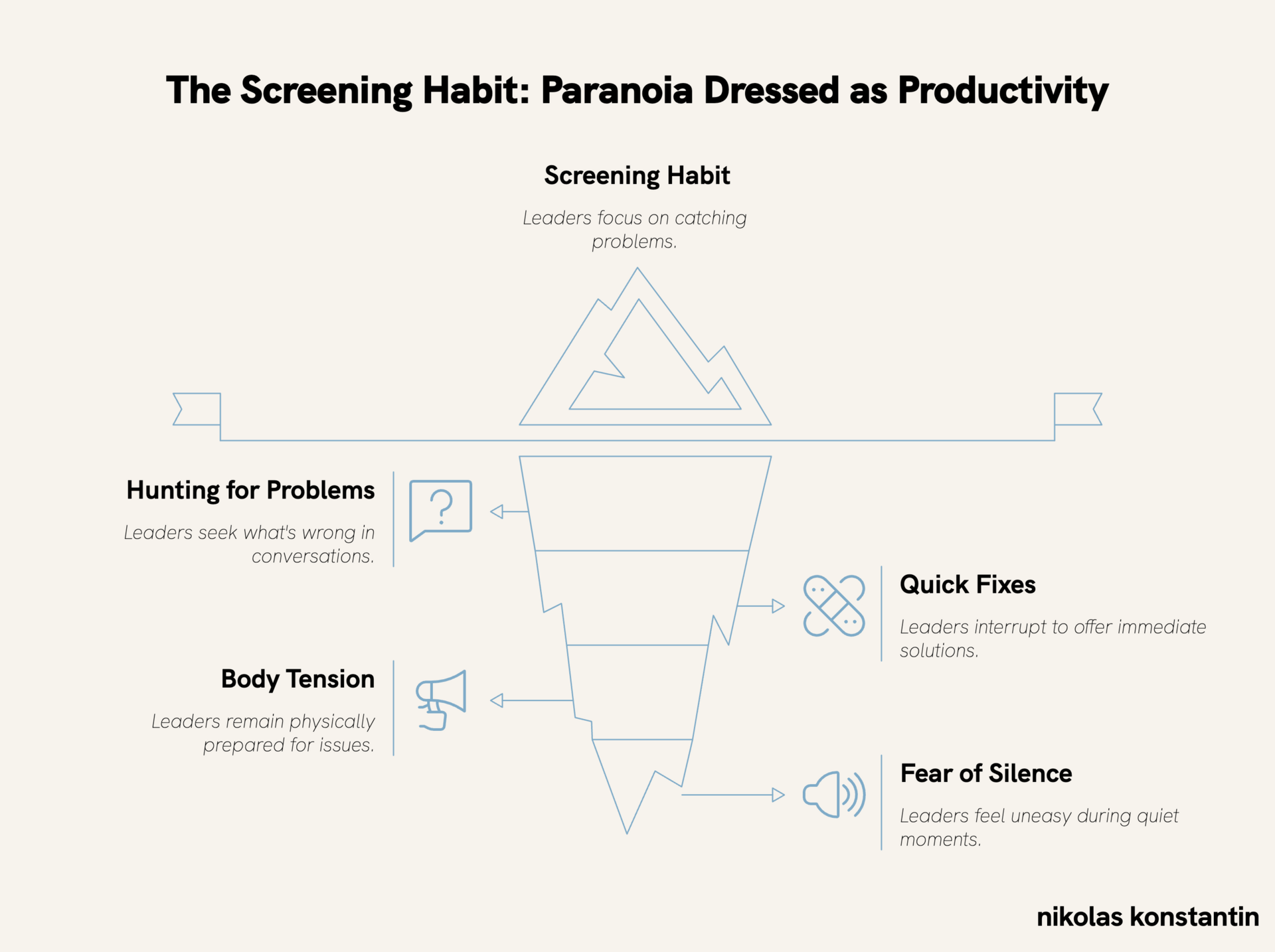 The Screening Habit: Paranoia Dressed as Productivity

Screening Habit

Leaders focus on catching problems.

Hunting for Problems

Leaders seek what's wrong in conversations.

Quick Fixes

Leaders interrupt to offer immediate solutions.

Body Tension

Leaders remain physically prepared for issues.

Fear of Silence

Leaders feel uneasy during quiet moments.

nikolas konstantin